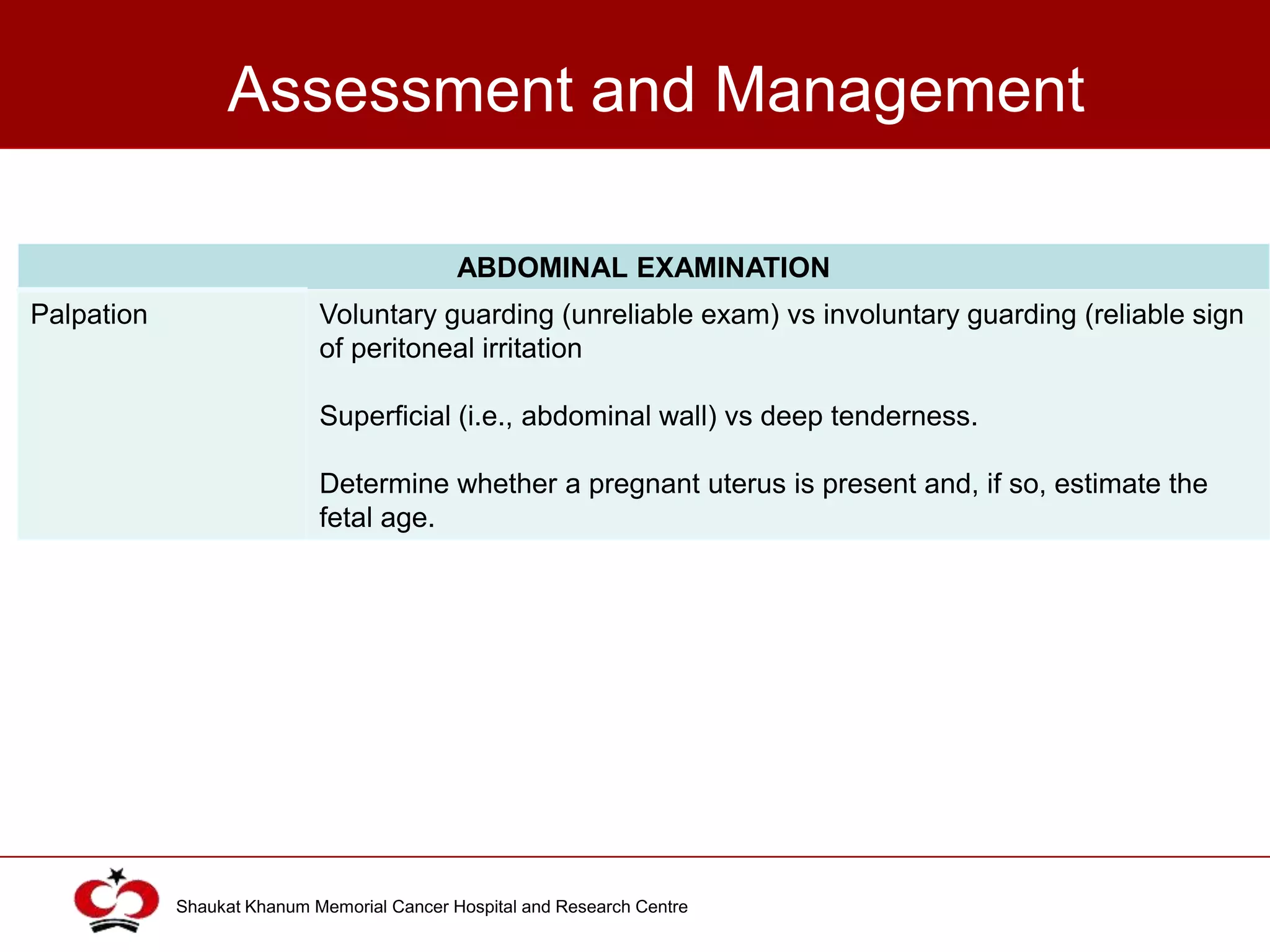 Assessment and Management

| ABDOMINAL EXAMINATION | |
|---|---|
| Palpation | Voluntary guarding (unreliable exam) vs involuntary guarding (reliable sign of peritoneal irritation<br><br>Superficial (i.e., abdominal wall) vs deep tenderness.<br><br>Determine whether a pregnant uterus is present and, if so, estimate the fetal age. |

Shaukat Khanum Memorial Cancer Hospital and Research Centre